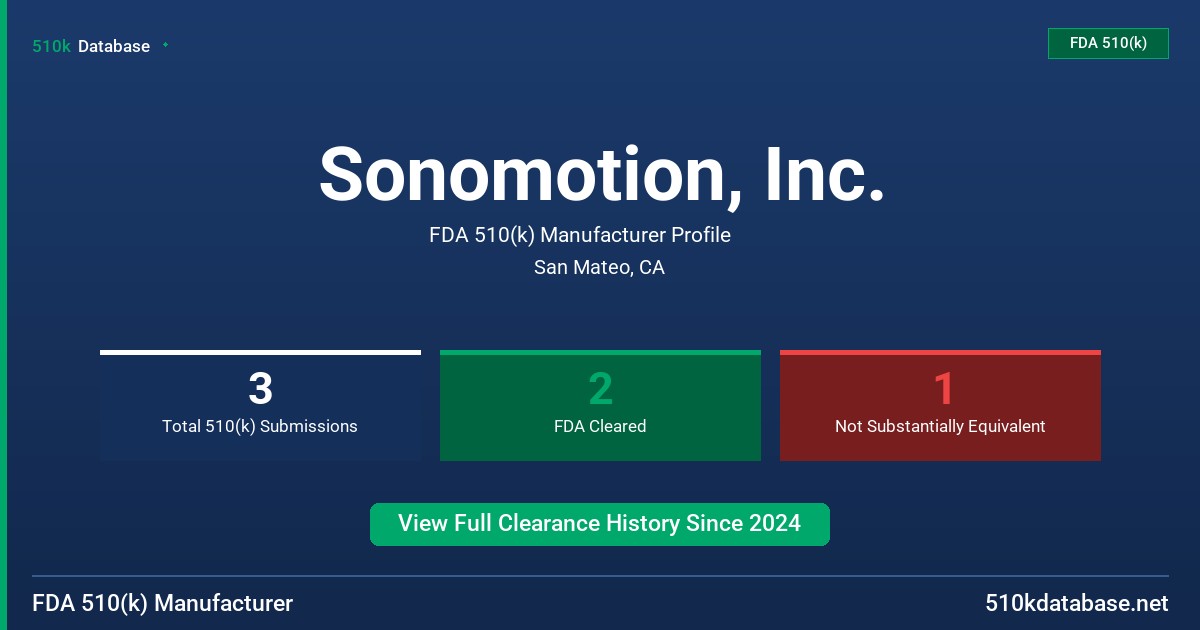 510k Database

FDA 510(k)

Sonomotion, Inc.

FDA 510(k) Manufacturer Profile

San Mateo, CA

3
Total 510(k) Submissions

2
FDA Cleared

1
Not Substantially Equivalent

View Full Clearance History Since 2024

FDA 510(k) Manufacturer

510kdatabase.net